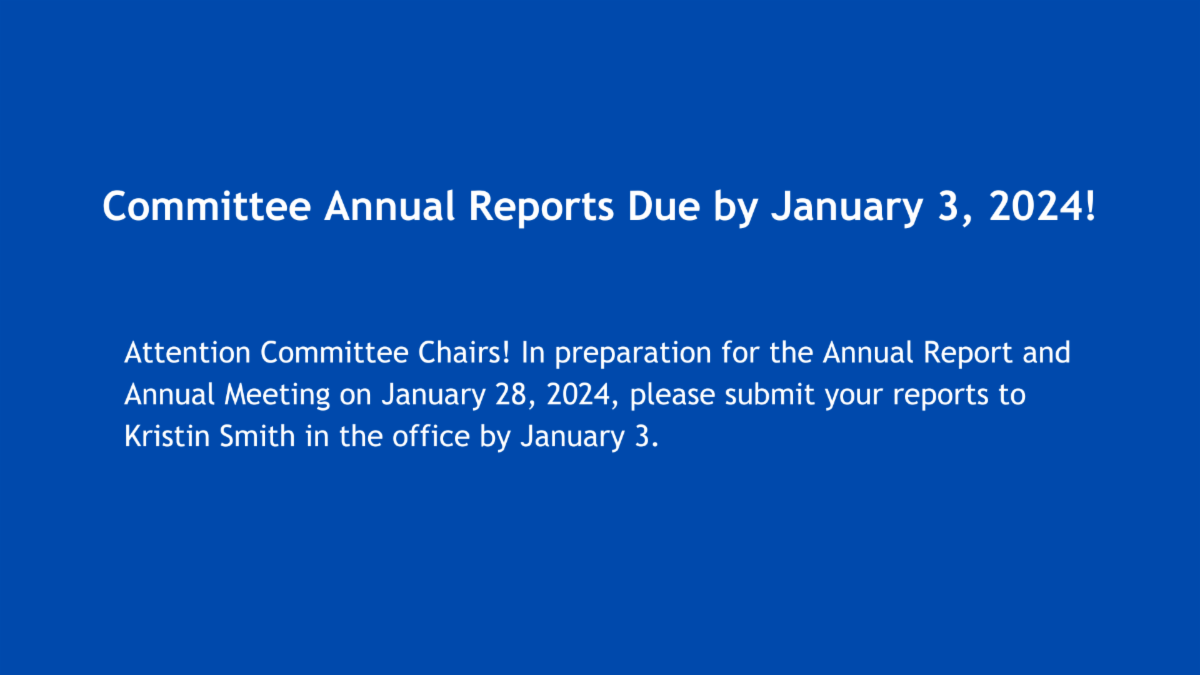 Committee Annual Reports Due by January 3, 2024!

Attention Committee Chairs! In preparation for the Annual Report and Annual Meeting on January 28, 2024, please submit your reports to Kristin Smith in the office by January 3.